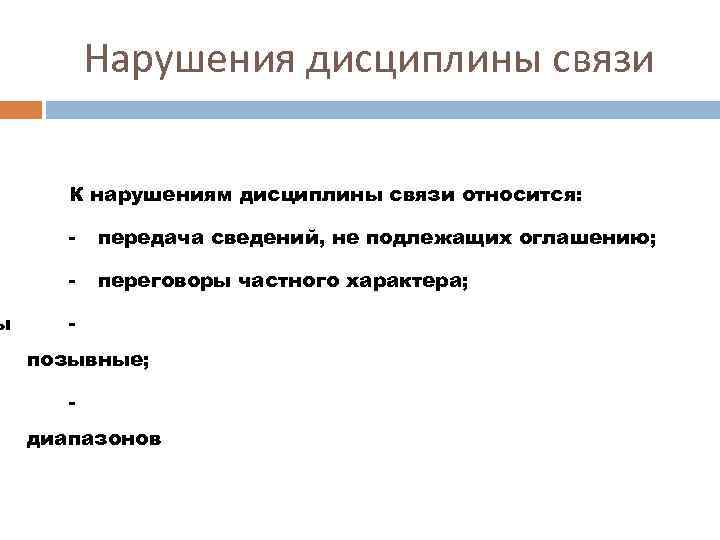 Нарушения дисциплины связи

К нарушениям дисциплины связи относится:

- передача сведений, не подлежащих оглашению;

- переговоры частного характера;

ы -

позывные;

-

диапазонов